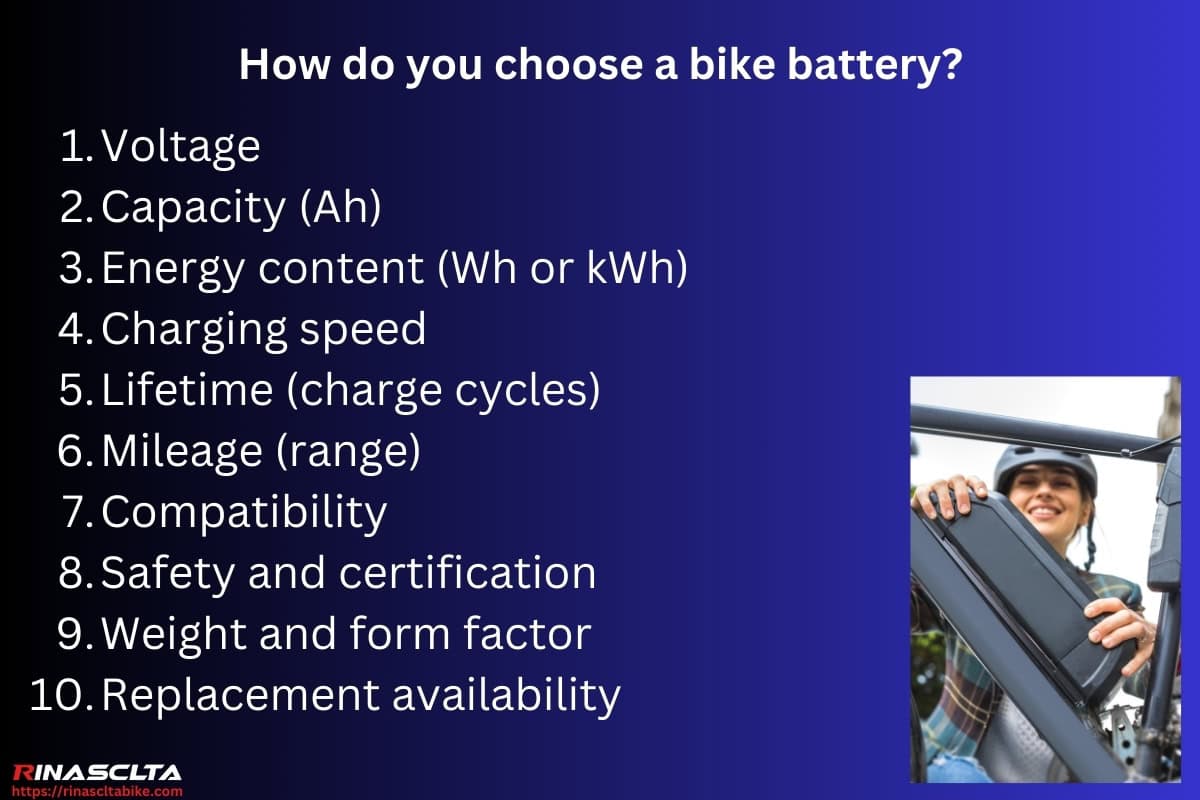 How do you choose a bike battery?

1. Voltage
2. Capacity (Ah)
3. Energy content (Wh or kWh)
4. Charging speed
5. Lifetime (charge cycles)
6. Mileage (range)
7. Compatibility
8. Safety and certification
9. Weight and form factor
10. Replacement availability

RINASCLTA
https://rinascltabike.com